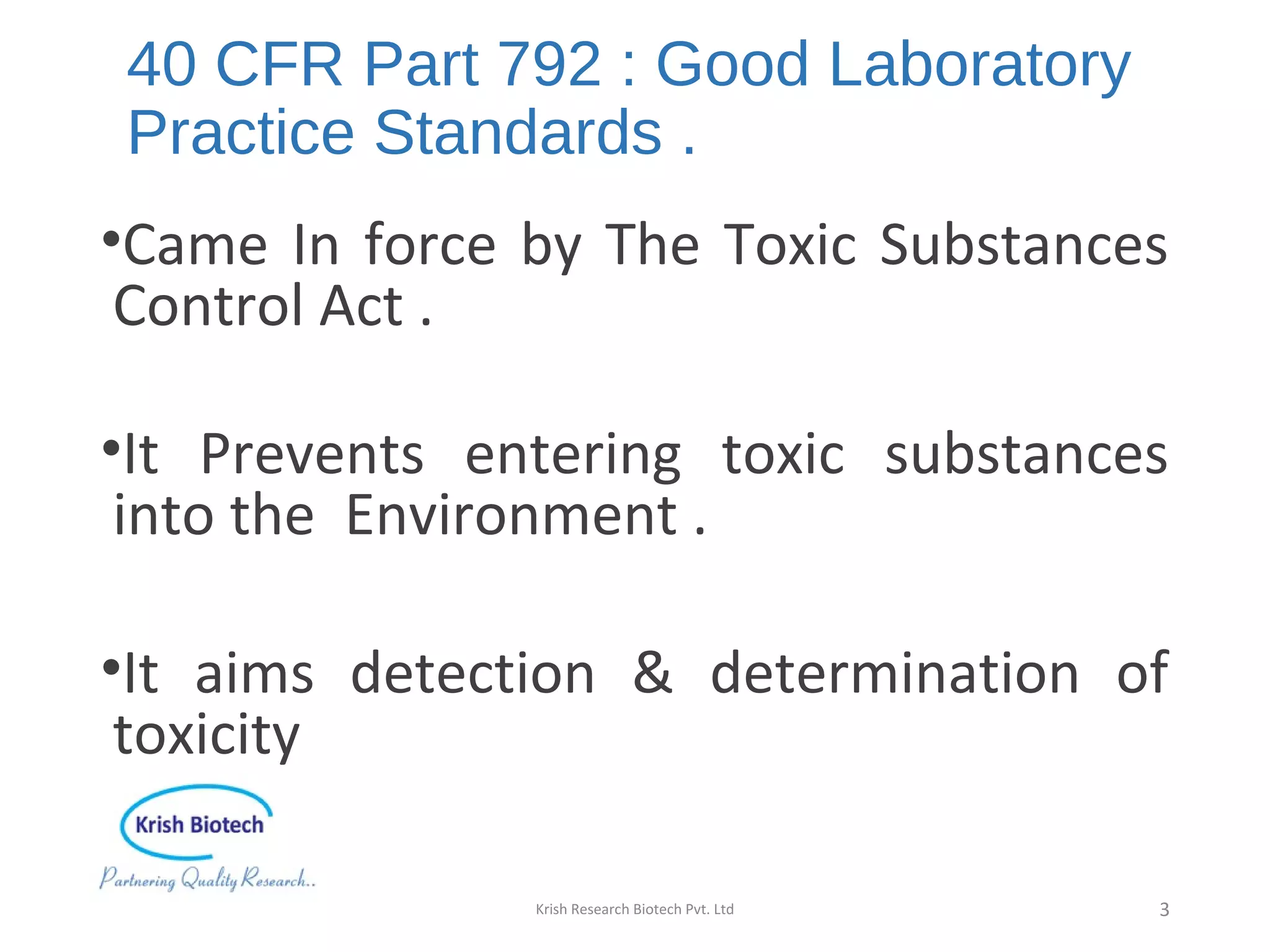 40 CFR Part 792 : Good Laboratory Practice Standards .

•Came In force by The Toxic Substances Control Act .

•It Prevents entering toxic substances into the Environment .

•It aims detection & determination of toxicity

Krish Biotech

Partnering Quality Research..

Krish Research Biotech Pvt. Ltd

3